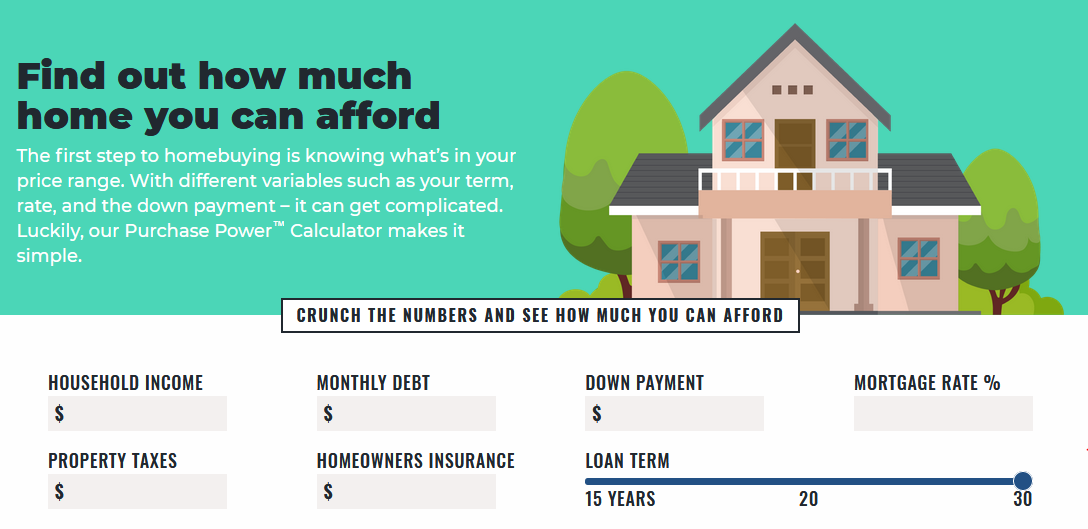 Find out how much home you can afford

The first step to homebuying is knowing what's in your price range. With different variables such as your term, rate, and the down payment – it can get complicated. Luckily, our Purchase Power™ Calculator makes it simple.

CRUNCH THE NUMBERS AND SEE HOW MUCH YOU CAN AFFORD

HOUSEHOLD INCOME
$

MONTHLY DEBT
$

DOWN PAYMENT
$

MORTGAGE RATE %

PROPERTY TAXES
$

HOMEOWNERS INSURANCE
$

LOAN TERM
15 YEARS 20 30